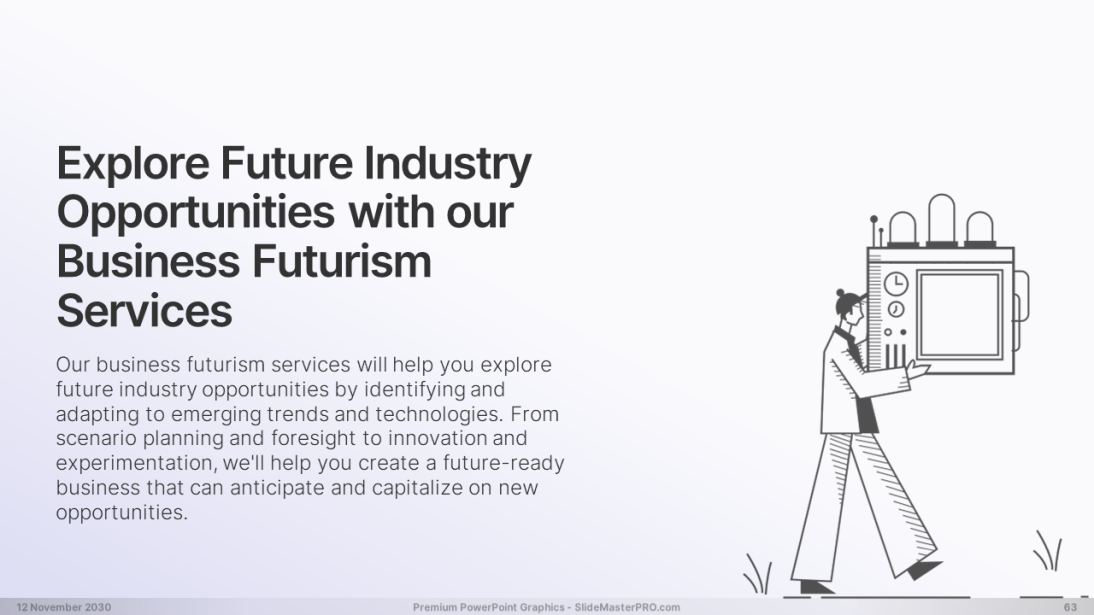 Explore Future Industry Opportunities with our Business Futurism Services

Our business futurism services will help you explore future industry opportunities by identifying and adapting to emerging trends and technologies. From scenario planning and foresight to innovation and experimentation, we'll help you create a future-ready business that can anticipate and capitalize on new opportunities.

12 November 2030

Premium PowerPoint Graphics - SlideMasterPRO.com

63